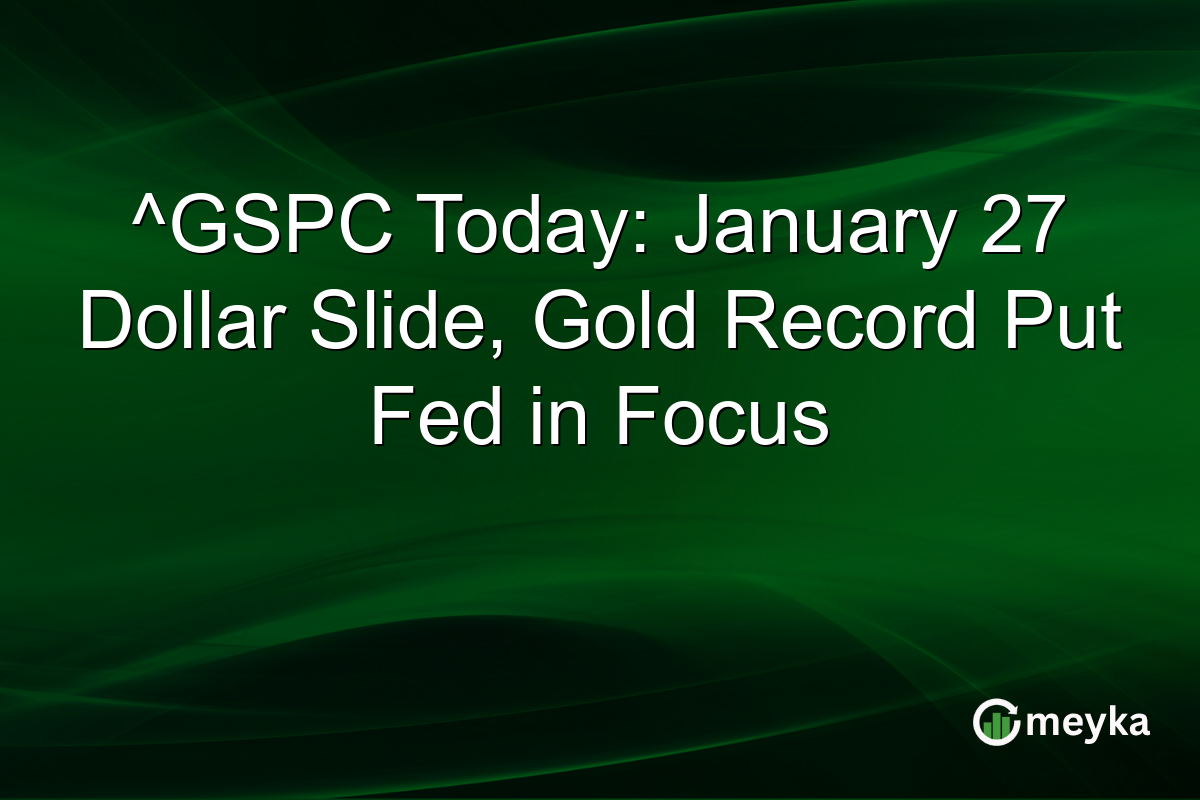 ^GSPC Today: January 27 Dollar Slide, Gold Record Put Fed in Focus

meyka